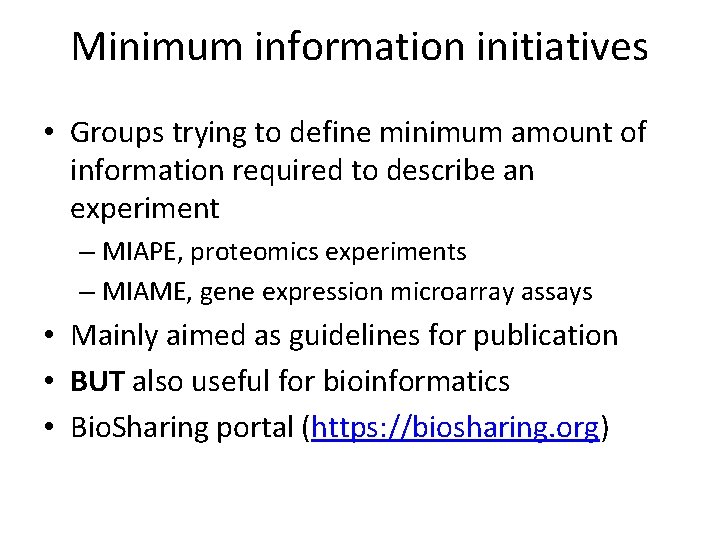 Minimum information initiatives

• Groups trying to define minimum amount of information required to describe an experiment
– MIAPE, proteomics experiments
– MIAME, gene expression microarray assays
• Mainly aimed as guidelines for publication
• BUT also useful for bioinformatics
• BioSharing portal (https://biosharing.org)